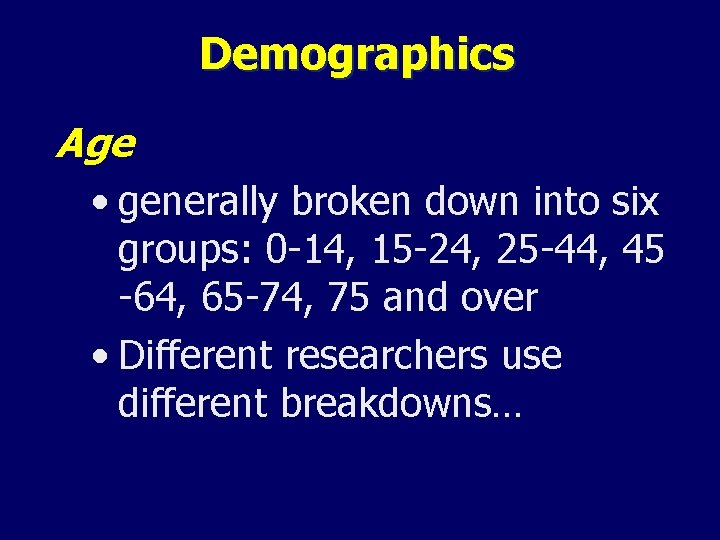 Demographics

Age

• generally broken down into six groups: 0-14, 15-24, 25-44, 45 -64, 65-74, 75 and over

• Different researchers use different breakdowns…